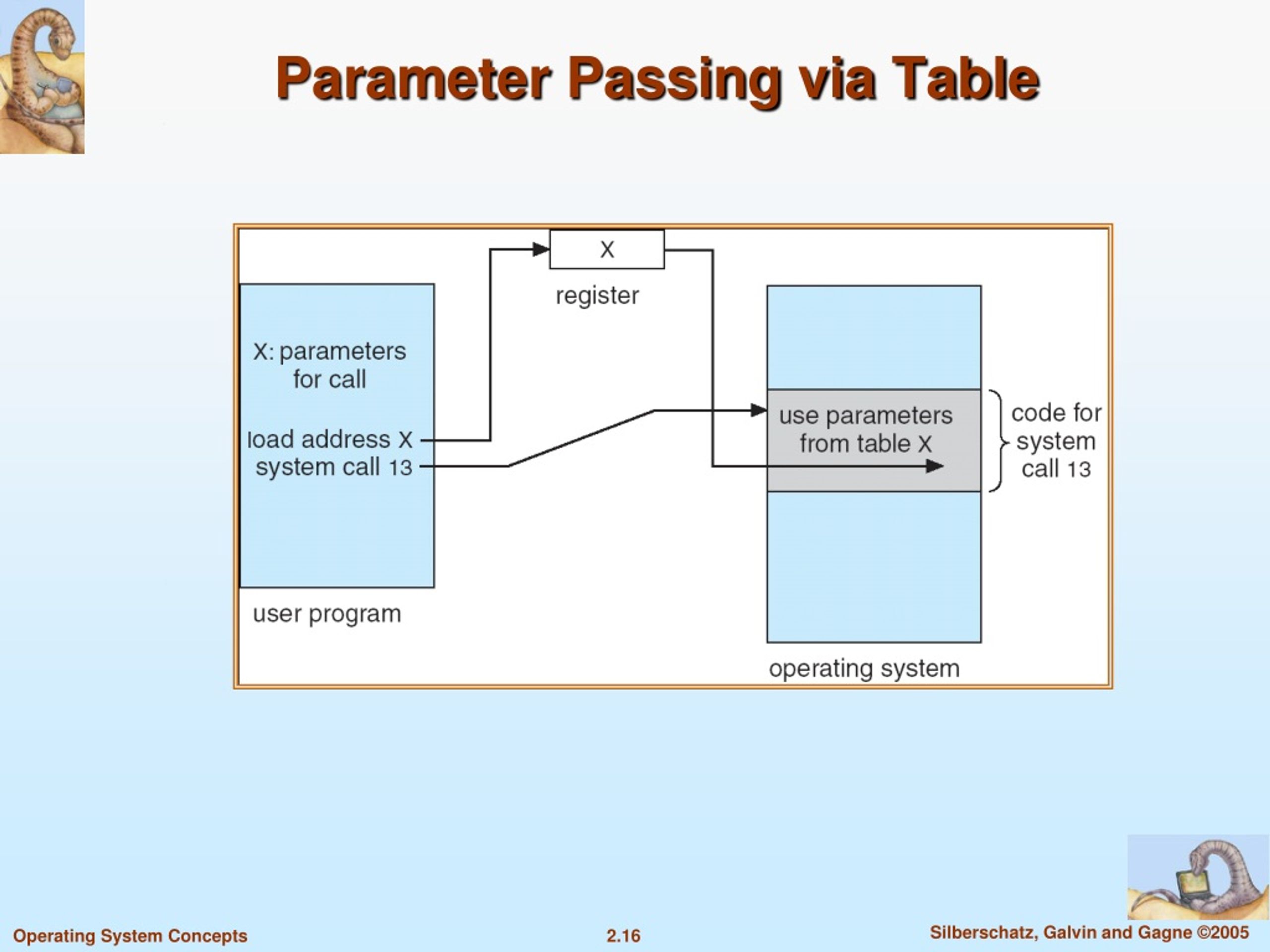 Parameter Passing via Table

X

register

X: parameters for call

load address X
system call 13

user program

use parameters from table X

code for system call 13

operating system

Operating System Concepts

2.16

Silberschatz, Galvin and Gagne ©2005